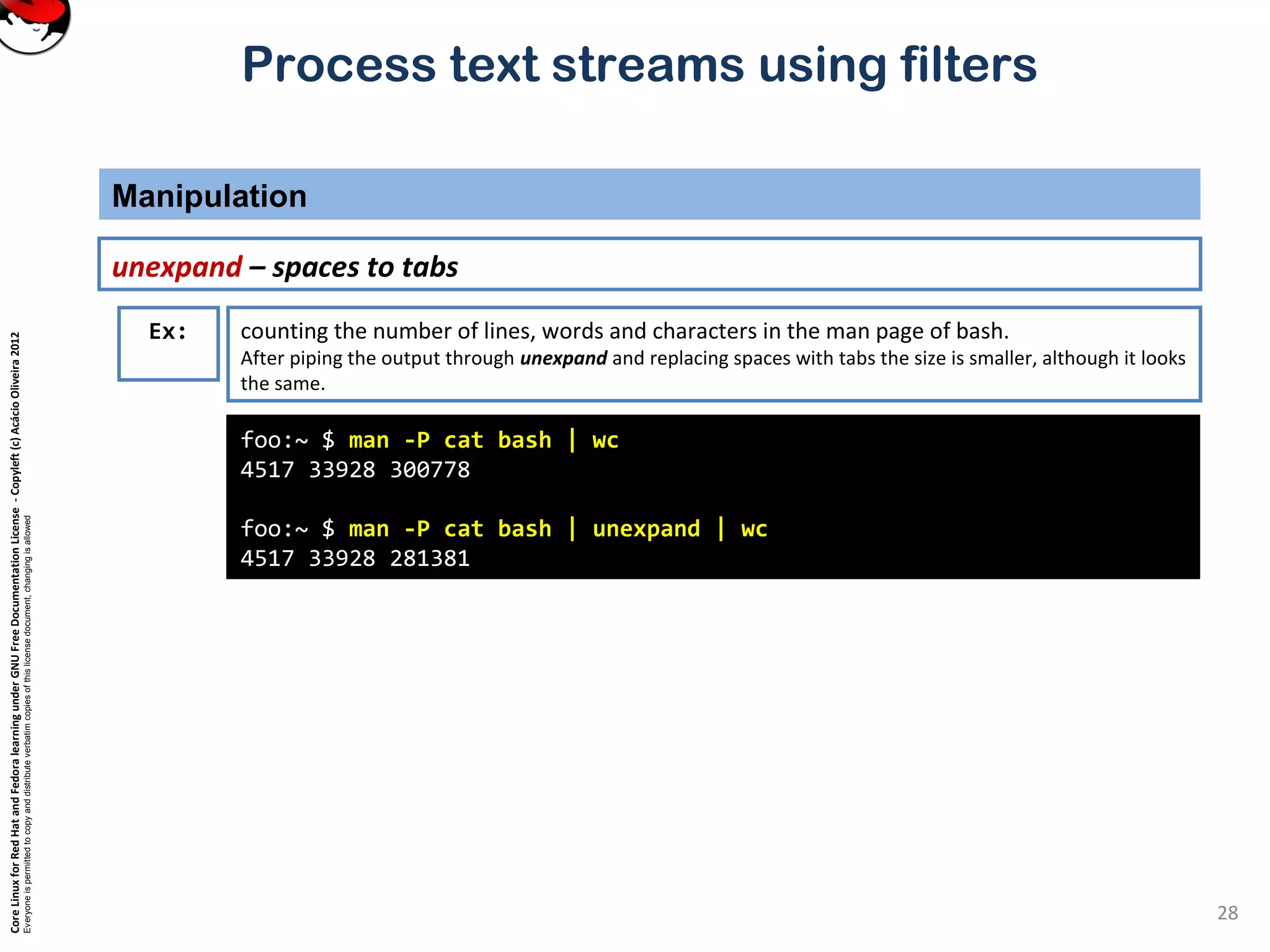 Process text streams using filters

Manipulation

unexpand – spaces to tabs

Ex:

counting the number of lines, words and characters in the man page of bash.
After piping the output through unexpand and replacing spaces with tabs the size is smaller, although it looks the same.

foo:~ $ man -P cat bash | wc
4517 33928 300778

foo:~ $ man -P cat bash | unexpand | wc
4517 33928 281381

Core Linux for Red Hat and Fedora learning under GNU Free Documentation License - Copyleft (c) Acácio Oliveira 2012
Everyone is permitted to copy and distribute verbatim copies of this license document, changing is allowed

28